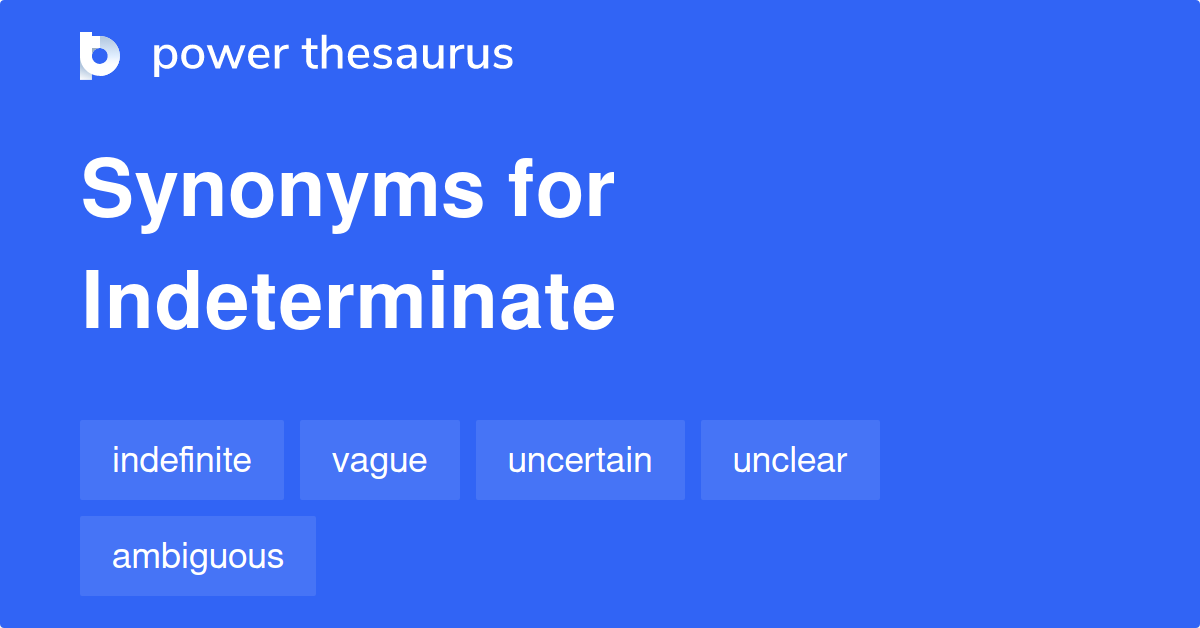 power thesaurus

Synonyms for Indeterminate

indefinite
vague
uncertain
unclear
ambiguous